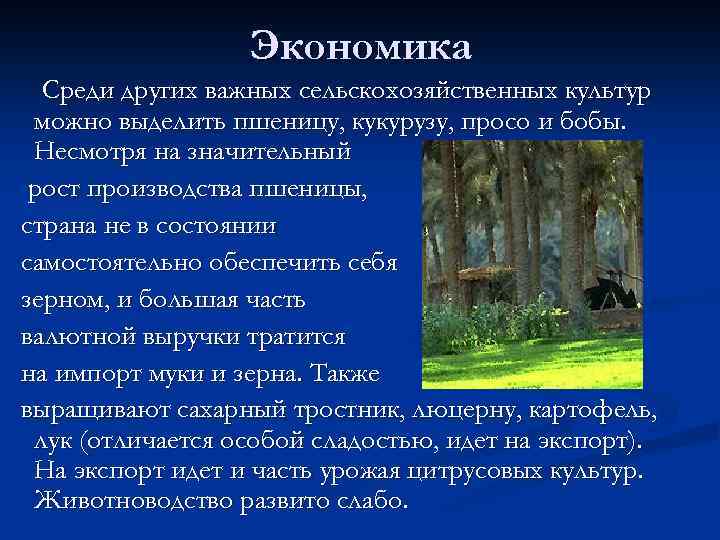 Экономика

Среди других важных сельскохозяйственных культур можно выделить пшеницу, кукурузу, просо и бобы. Несмотря на значительный рост производства пшеницы, страна не в состоянии самостоятельно обеспечить себя зерном, и большая часть валютной выручки тратится на импорт муки и зерна. Также выращивают сахарный тростник, люцерну, картофель, лук (отличается особой сладостью, идет на экспорт). На экспорт идет и часть урожая цитрусовых культур. Животноводство развито слабо.